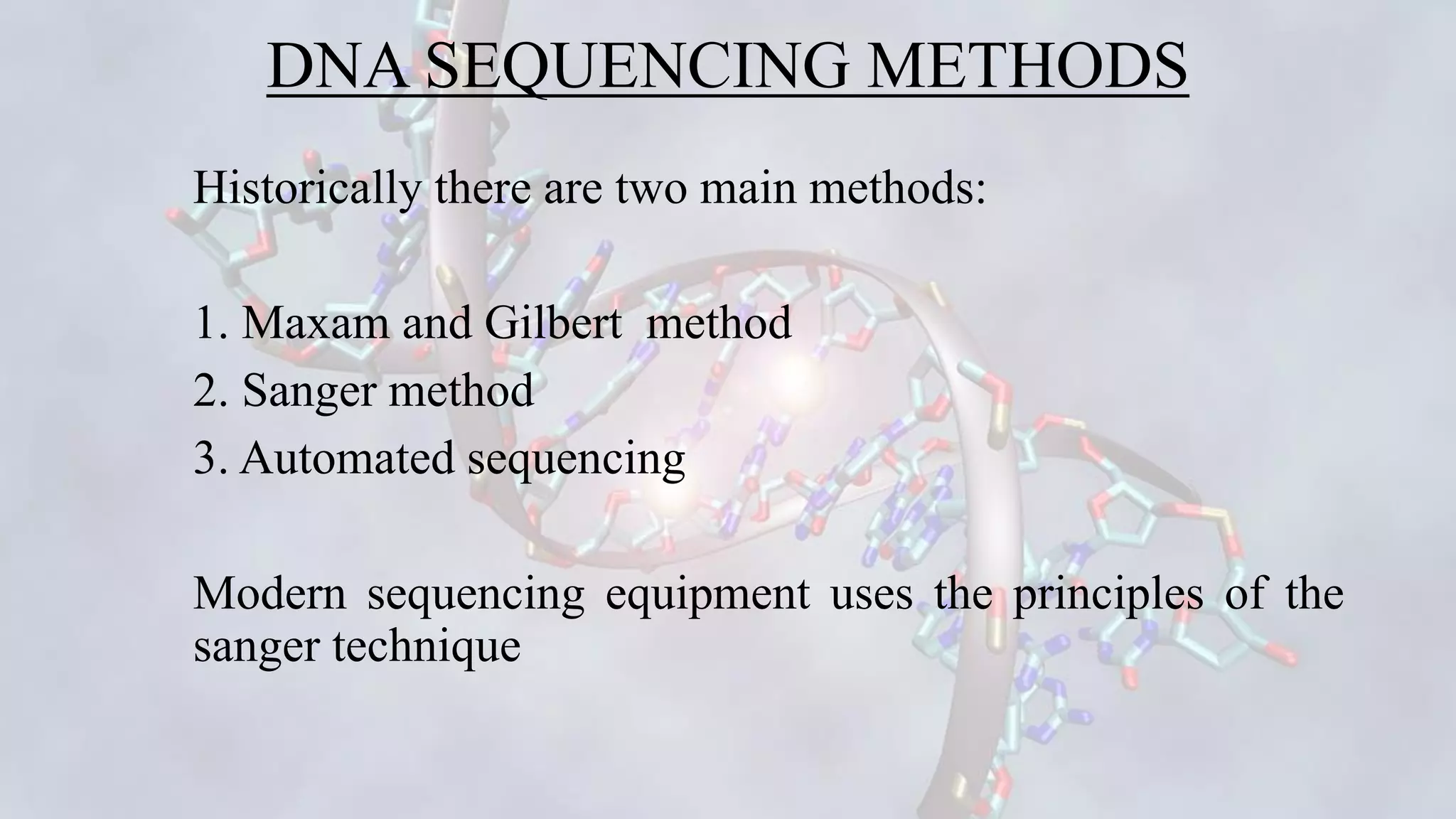 DNA SEQUENCING METHODS

Historically there are two main methods:

1. Maxam and Gilbert method
2. Sanger method
3. Automated sequencing

Modern sequencing equipment uses the principles of the sanger technique